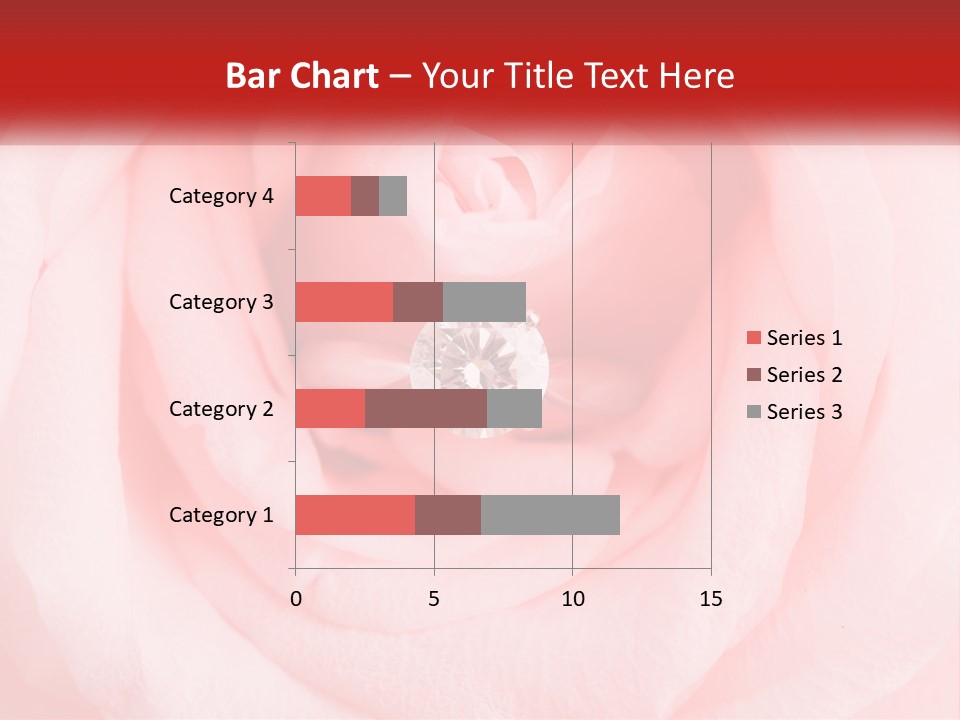 Bar Chart – Your Title Text Here

Category 4
Category 3
Category 2
Category 1

0
5
10
15

Series 1
Series 2
Series 3